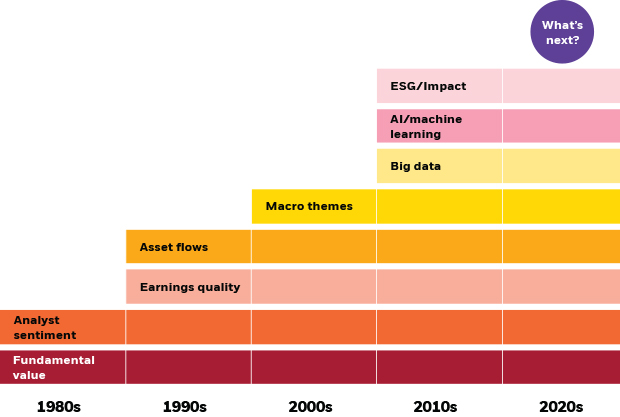 What's next?

ESG/Impact

AI/machine learning

Big data

Macro themes

Asset flows

Earnings quality

Analyst sentiment

Fundamental value

1980s

1990s

2000s

2010s

2020s